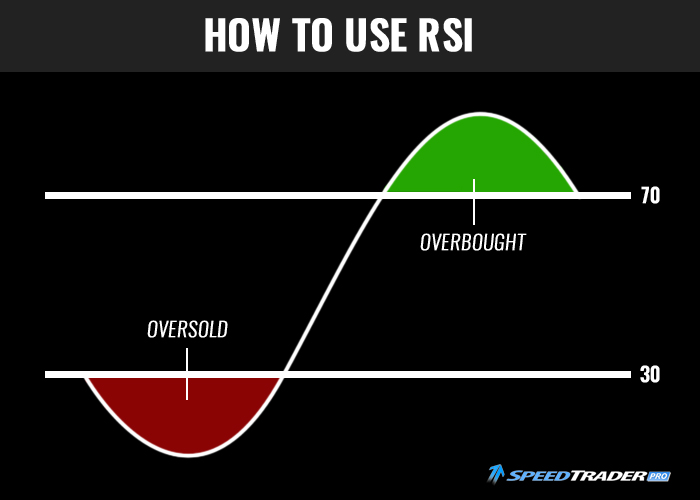 HOW TO USE RSI

70

OVERBOUGHT

OVERSOLD

30

SPEEDTRADER PRO